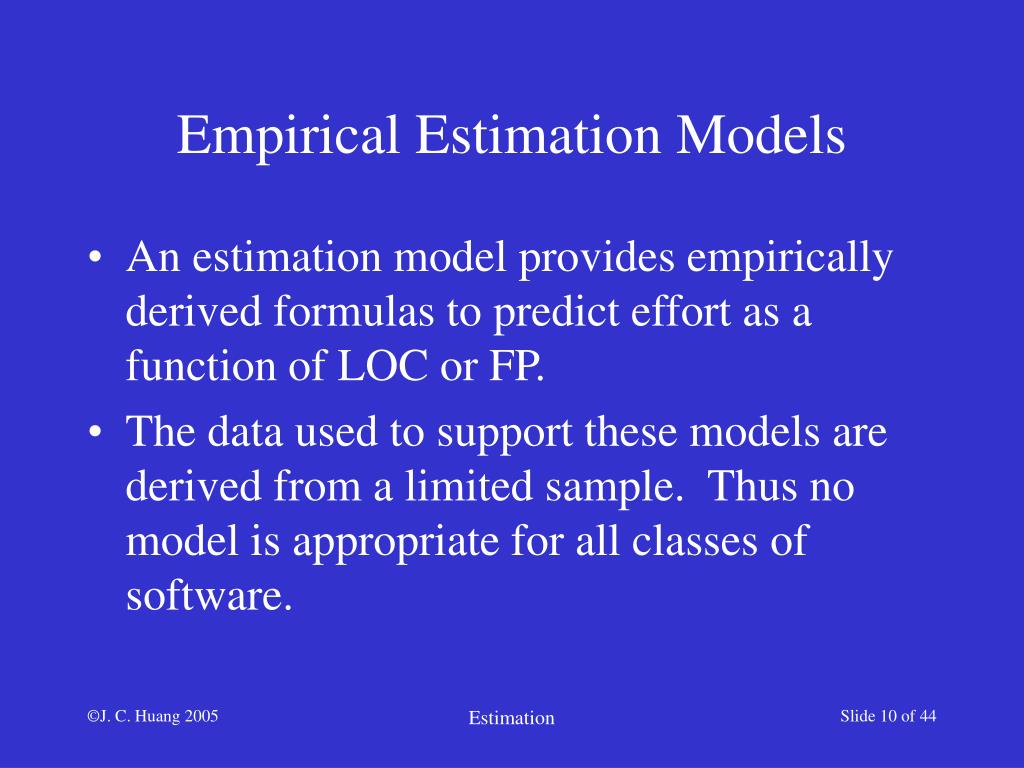 Empirical Estimation Models

• An estimation model provides empirically derived formulas to predict effort as a function of LOC or FP.

• The data used to support these models are derived from a limited sample. Thus no model is appropriate for all classes of software.

©J. C. Huang 2005

Estimation

Slide 10 of 44